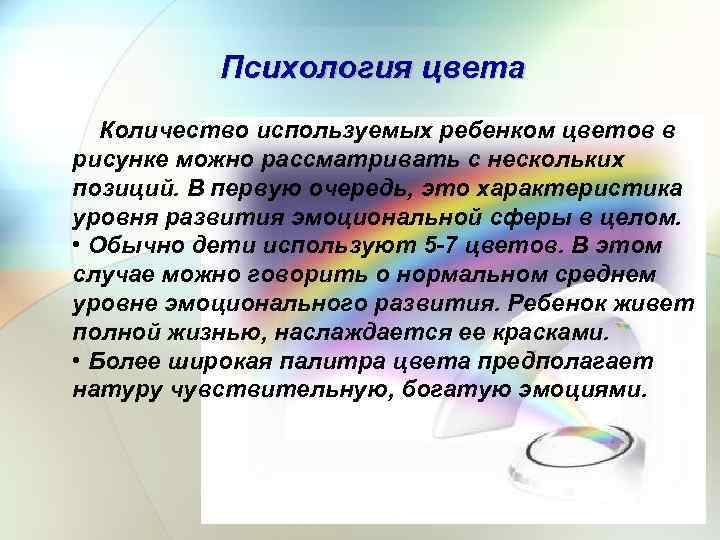 Психология цвета

Количество используемых ребенком цветов в рисунке можно рассматривать с нескольких позиций. В первую очередь, это характеристика уровня развития эмоциональной сферы в целом.
• Обычно дети используют 5-7 цветов. В этом случае можно говорить о нормальном среднем уровне эмоционального развития. Ребенок живет полной жизнью, наслаждается ее красками.
• Более широкая палитра цвета предполагает натуру чувствительную, богатую эмоциями.